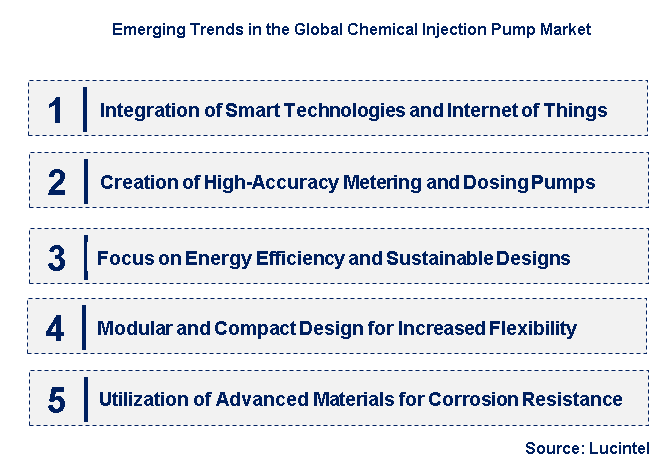 Emerging Trends in the Global Chemical Injection Pump Market

1 Integration of Smart Technologies and Internet of Things

2 Creation of High-Accuracy Metering and Dosing Pumps

3 Focus on Energy Efficiency and Sustainable Designs

4 Modular and Compact Design for Increased Flexibility

5 Utilization of Advanced Materials for Corrosion Resistance

Source: Lucintel